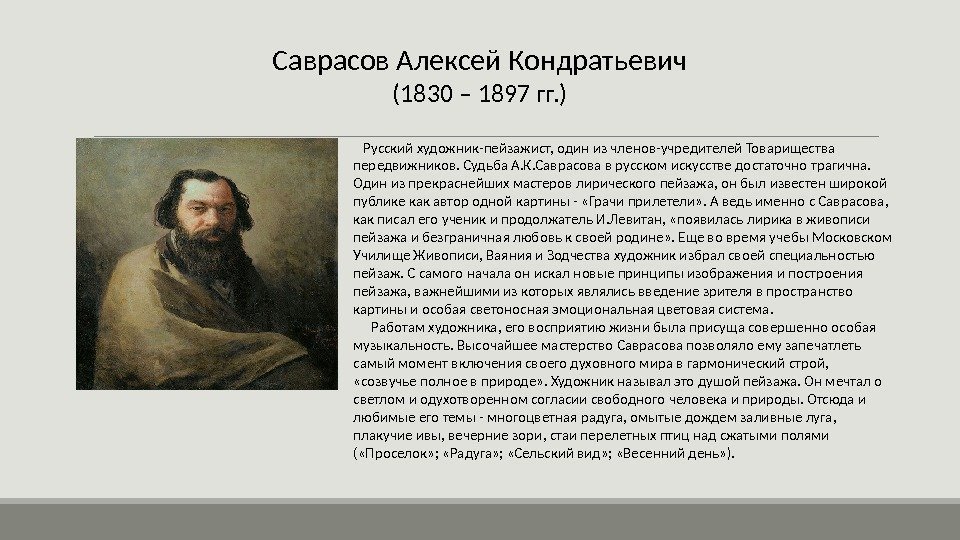 Саврасов Алексей Кондратьевич
(1830 – 1897 гг.)

Русский художник-пейзажист, один из членов-учредителей Товарищества передвижников. Судьба А.К.Саврасова в русском искусстве достаточно трагична. Один из прекраснейших мастеров лирического пейзажа, он был известен широкой публике как автор одной картины - «Грачи прилетели». А ведь именно с Саврасова, как писал его ученик и продолжатель И.Левитан, «появилась лирика в живописи пейзажа и безграничная любовь к своей родине». Еще во время учебы Московском Училище Живописи, Ваяния и Зодчества художник избрал своей специальностью пейзаж. С самого начала он искал новые принципы изображения и построения пейзажа, важнейшими из которых являлись введение зрителя в пространство картины и особая светоносная эмоциональная цветовая система.

Работам художника, его восприятию жизни была присуща совершенно особая музыкальность. Высочайшее мастерство Саврасова позволяло ему запечатлеть самый момент включения своего духовного мира в гармонический строй, «созвучье полное в природе». Художник называл это душой пейзажа. Он мечтал о светлом и одухотворенном согласии свободного человека и природы. Отсюда и любимые его темы - многоцветная радуга, омытые дождем заливные луга, плакучие ивы, вечерние зори, стаи перелетных птиц над сжатыми полями («Проселок»; «Радуга»; «Сельский вид»; «Весенний день»).